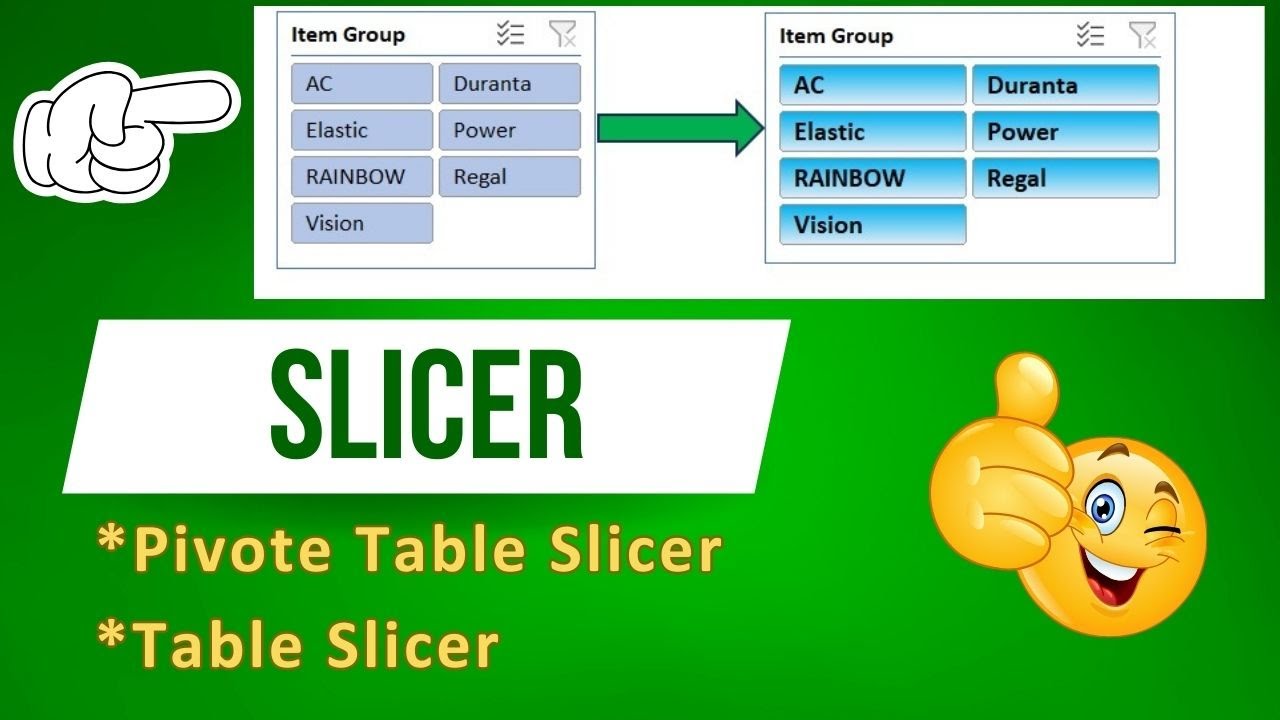 Item Group

AC
Duranta
Elastic
Power
RAINBOW
Regal
Vision

Item Group

AC
Duranta
Elastic
Power
RAINBOW
Regal
Vision

SLICER

*Pivote Table Slicer
*Table Slicer